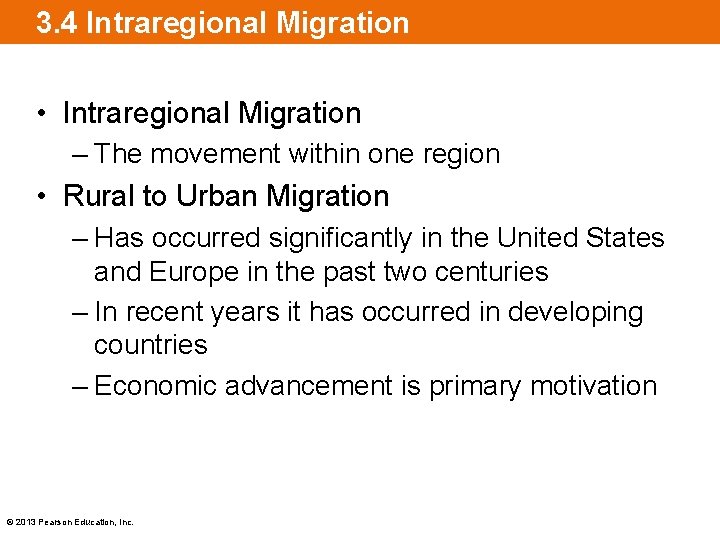 3.4 Intraregional Migration

• Intraregional Migration
– The movement within one region

• Rural to Urban Migration
– Has occurred significantly in the United States and Europe in the past two centuries
– In recent years it has occurred in developing countries
– Economic advancement is primary motivation

© 2013 Pearson Education, Inc.